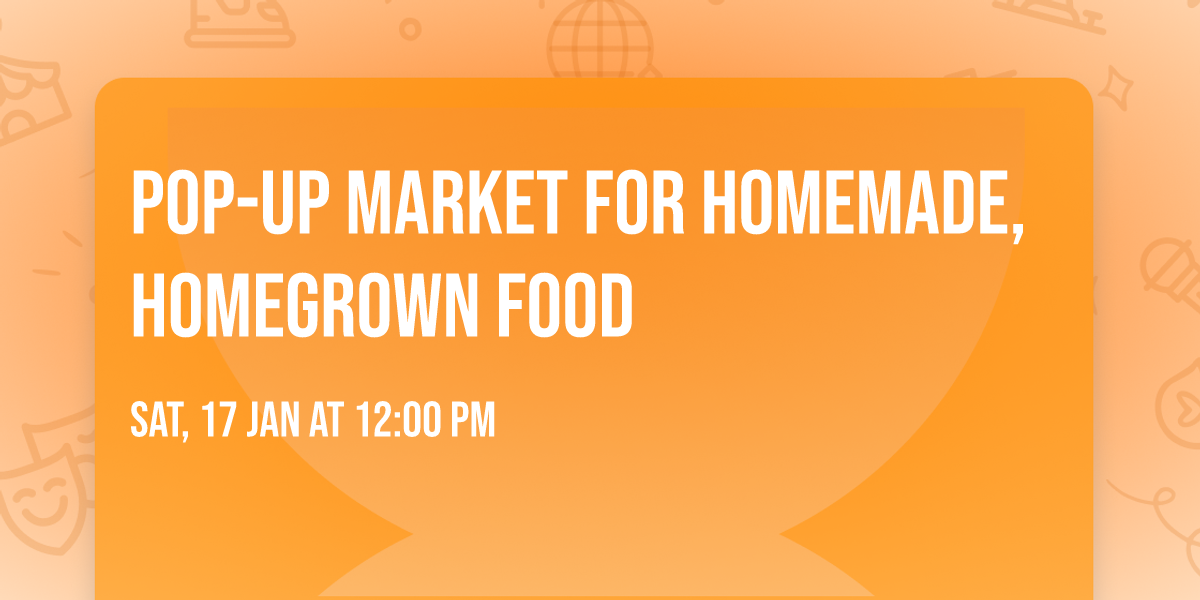 POP-UP MARKET FOR HOMEMADE, HOMEGROWN FOOD

SAT, 17 JAN AT 12:00 PM